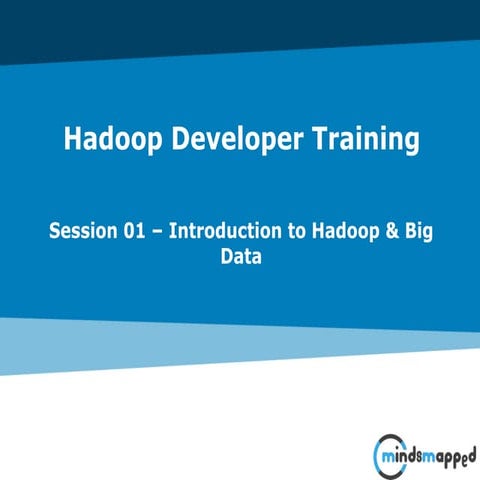 Hadoop Developer Training

Session 01 – Introduction to Hadoop & Big Data

mindsmapped